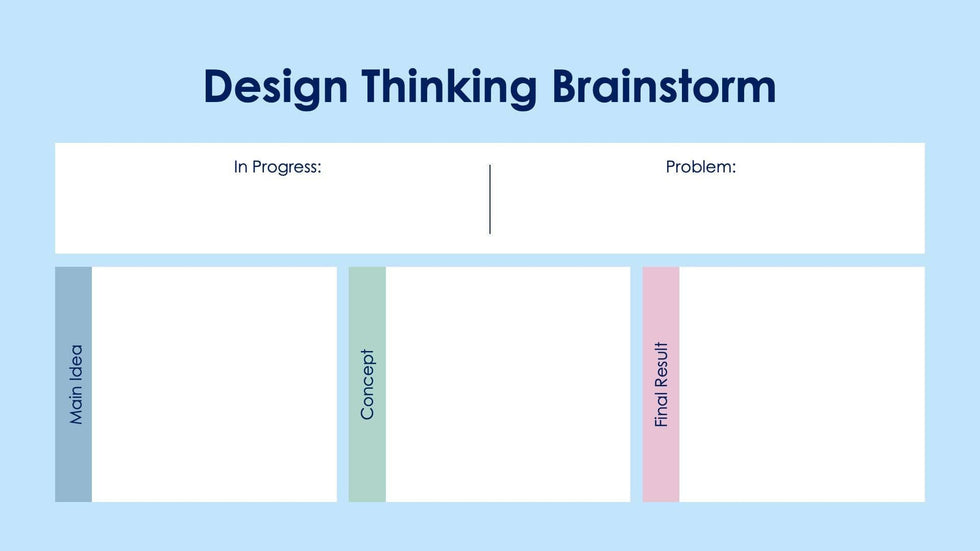 Design Thinking Brainstorm

In Progress:

Problem:

Main Idea

Concept

Final Result